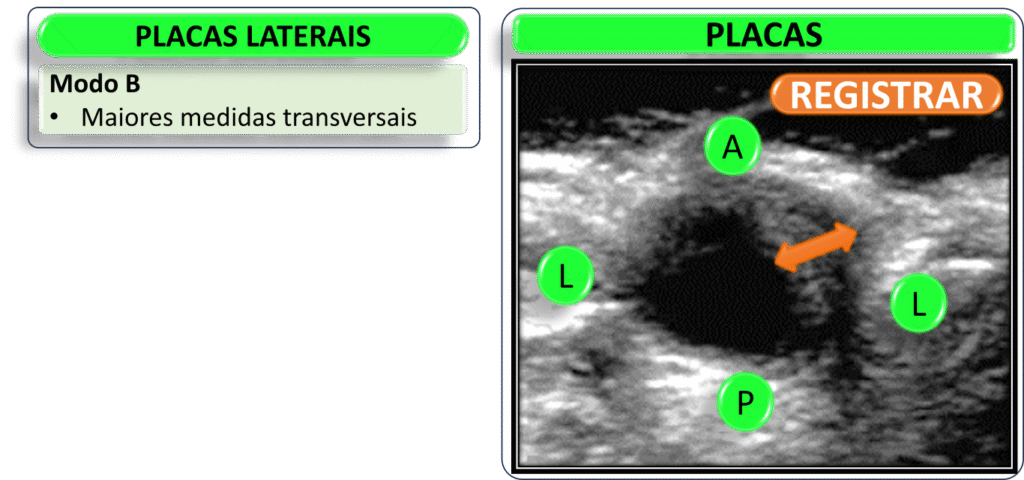 PLACAS LATERAIS

Modo B
• Maiores medidas transversais

PLACAS

REGISTRAR

A

L

L

P